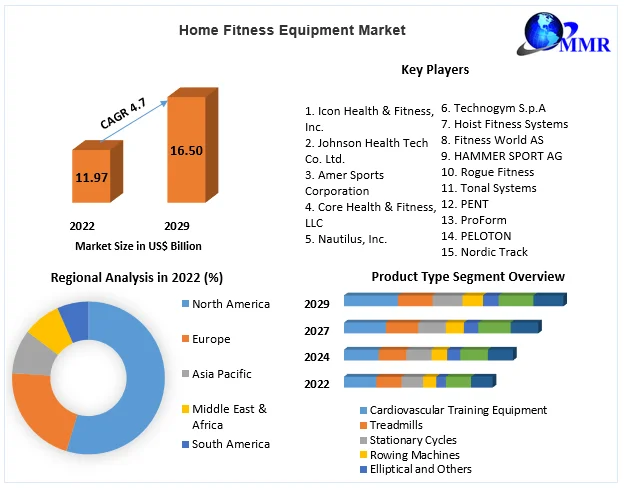 Home Fitness Equipment Market

MMR

CAGR 4.7

11.97

16.50

2022

2029

Market Size in US$ Billion

Key Players

1. Icon Health & Fitness, Inc.
2. Johnson Health Tech Co. Ltd.
3. Amer Sports Corporation
4. Core Health & Fitness, LLC
5. Nautilus, Inc.

6. Technogym S.p.A
7. Hoist Fitness Systems
8. Fitness World AS
9. HAMMER SPORT AG
10. Rogue Fitness
11. Tonal Systems
12. PENT
13. ProForm
14. PELOTON
15. Nordic Track

Regional Analysis in 2022 (%)

North America
Europe
Asia Pacific
Middle East & Africa
South America

Product Type Segment Overview

2029
2027
2024
2022

Cardiovascular Training Equipment
Treadmills
Stationary Cycles
Rowing Machines
Elliptical and Others